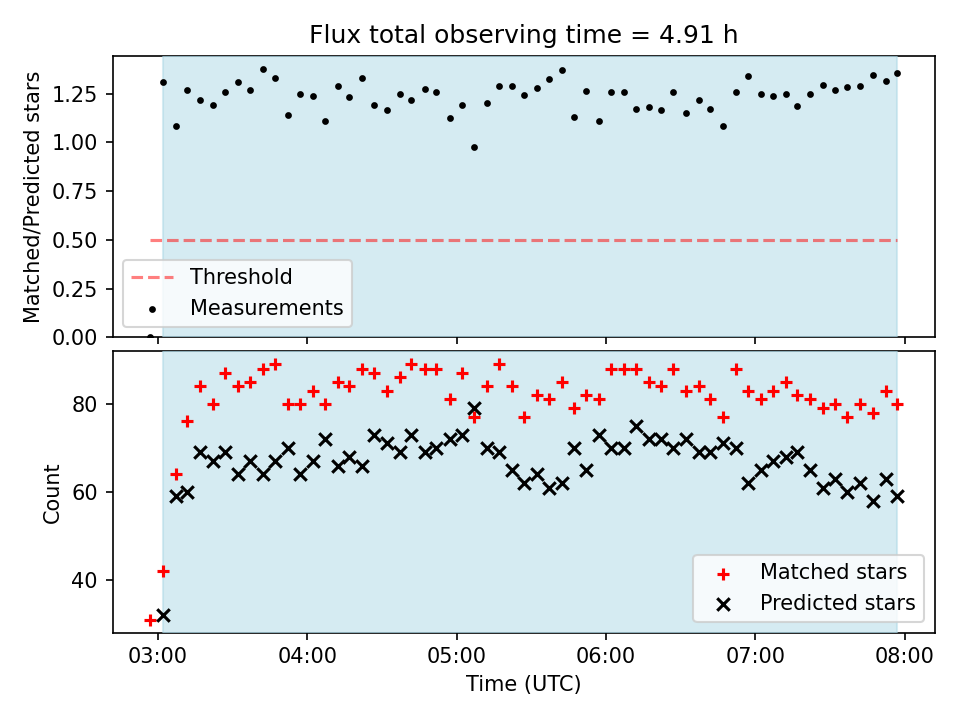 Flux total observing time = 4.91 h

Matched/Predicted stars

1.25
1.00
0.75
0.50
0.25
0.00

Threshold
Measurements

Count

80
60
40

Matched stars
Predicted stars

03:00
04:00
05:00
06:00
07:00
08:00

Time (UTC)